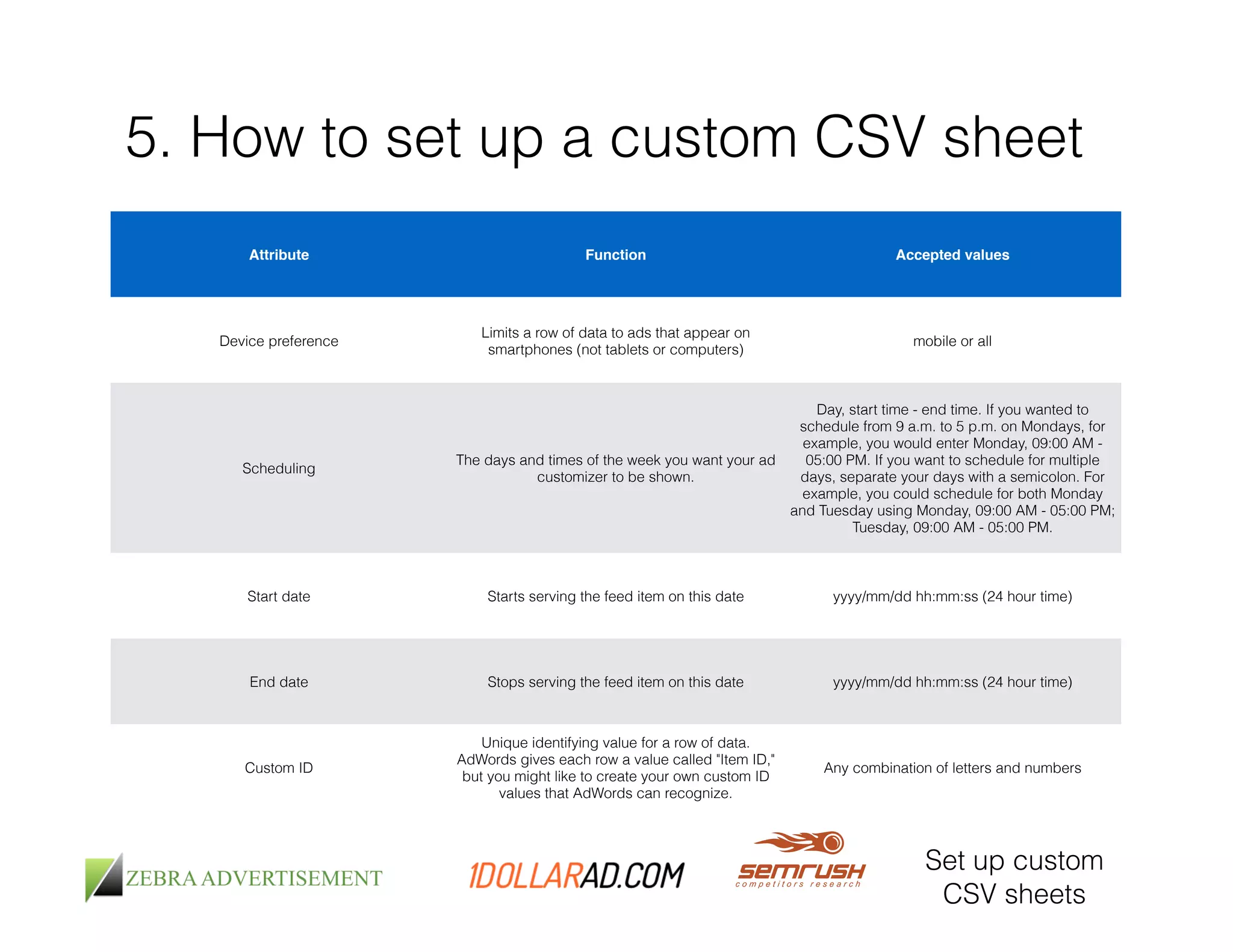 5. How to set up a custom CSV sheet

| Attribute | Function | Accepted values |
|---|---|---|
| Device preference | Limits a row of data to ads that appear on smartphones (not tablets or computers) | mobile or all |
| Scheduling | The days and times of the week you want your ad customizer to be shown. | Day, start time - end time. If you wanted to schedule from 9 a.m. to 5 p.m. on Mondays, for example, you would enter Monday, 09:00 AM - 05:00 PM. If you want to schedule for multiple days, separate your days with a semicolon. For example, you could schedule for both Monday and Tuesday using Monday, 09:00 AM - 05:00 PM; Tuesday, 09:00 AM - 05:00 PM. |
| Start date | Starts serving the feed item on this date | yyyy/mm/dd hh:mm:ss (24 hour time) |
| End date | Stops serving the feed item on this date | yyyy/mm/dd hh:mm:ss (24 hour time) |
| Custom ID | Unique identifying value for a row of data. AdWords gives each row a value called "Item ID," but you might like to create your own custom ID values that AdWords can recognize. | Any combination of letters and numbers |

ZEBRA ADVERTISEMENT

1DOLLARAD.COM

semrush
competitors research

Set up custom CSV sheets